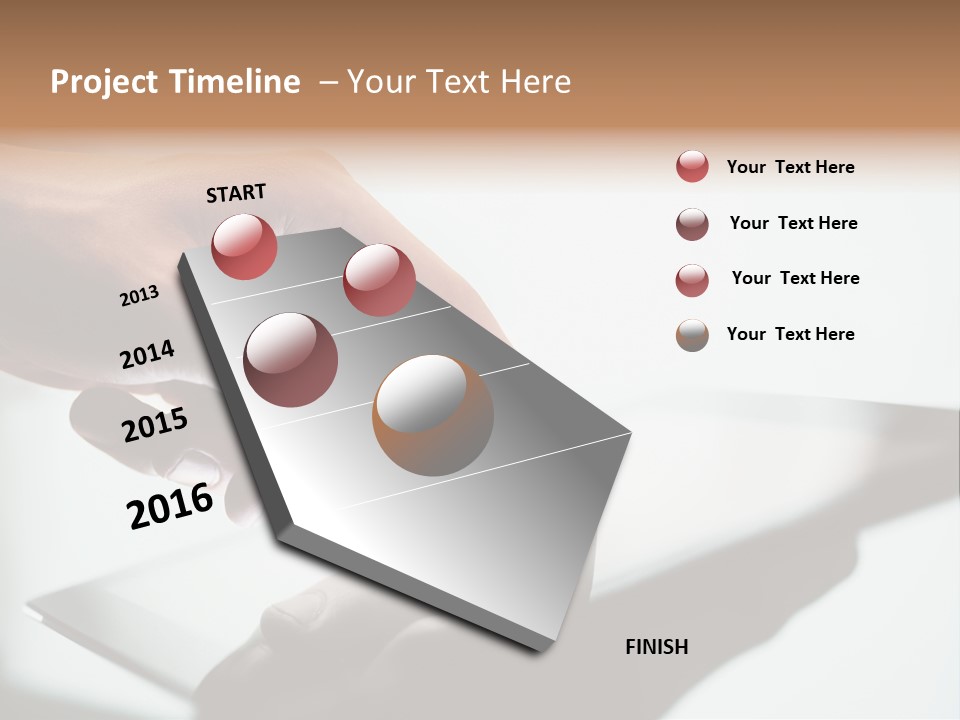 Project Timeline – Your Text Here

START

2013

2014

2015

2016

FINISH

Your Text Here

Your Text Here

Your Text Here

Your Text Here